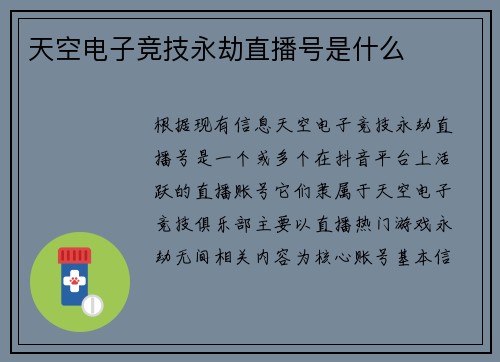 天空电子竞技永劫直播号是什么

根据现有信息天空电子竞技永劫直播号是一个或多个在抖音平台上活跃的直播账号它们隶属于天空电子竞技俱乐部主要以直播热门游戏永劫无间相关内容为核心账号基本信